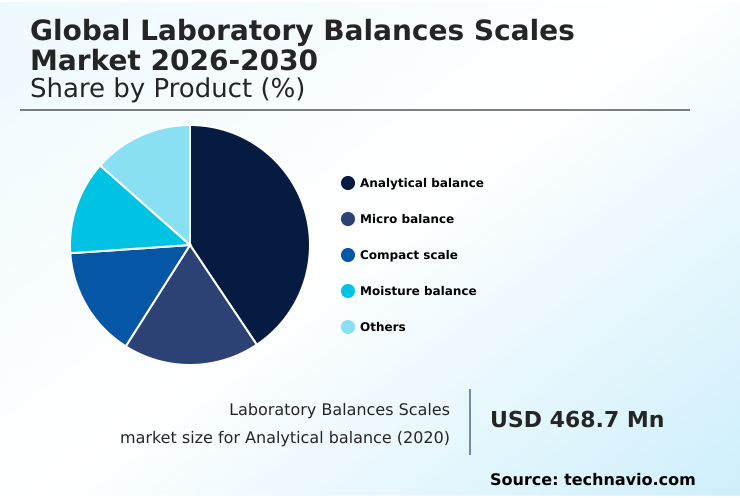 Global Laboratory Balances Scales Market 2026-2030
Share by Product (%)

Analytical balance
Micro balance
Compact scale
Moisture balance
Others

Laboratory Balances Scales market size for Analytical balance (2020)

USD 468.7 Mn

Source: technavio.com